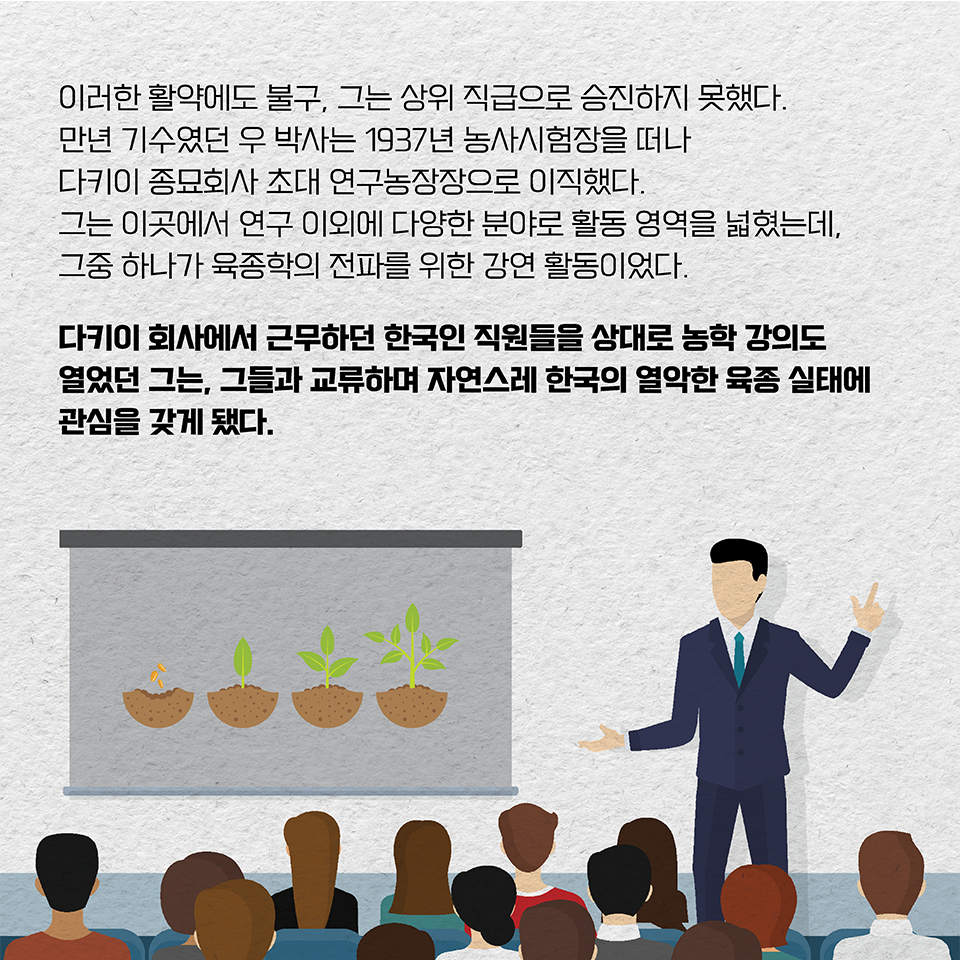 이러한 활약에도 불구, 그는 상위 직급으로 승진하지 못했다. 만년 기수였던 우 박사는 1937년 농사시험장을 떠나 다키이 종묘회사 초대 연구농장장으로 이직했다. 그는 이곳에서 연구 이외에 다양한 분야로 활동 영역을 넓혔는데, 그중 하나가 육종학의 전파를 위한 강연 활동이었다.

다키이 회사에서 근무하던 한국인 직원들을 상대로 농학 강의도 열었던 그는, 그들과 교류하며 자연스레 한국의 열악한 육종 실태에 관심을 갖게 됐다.